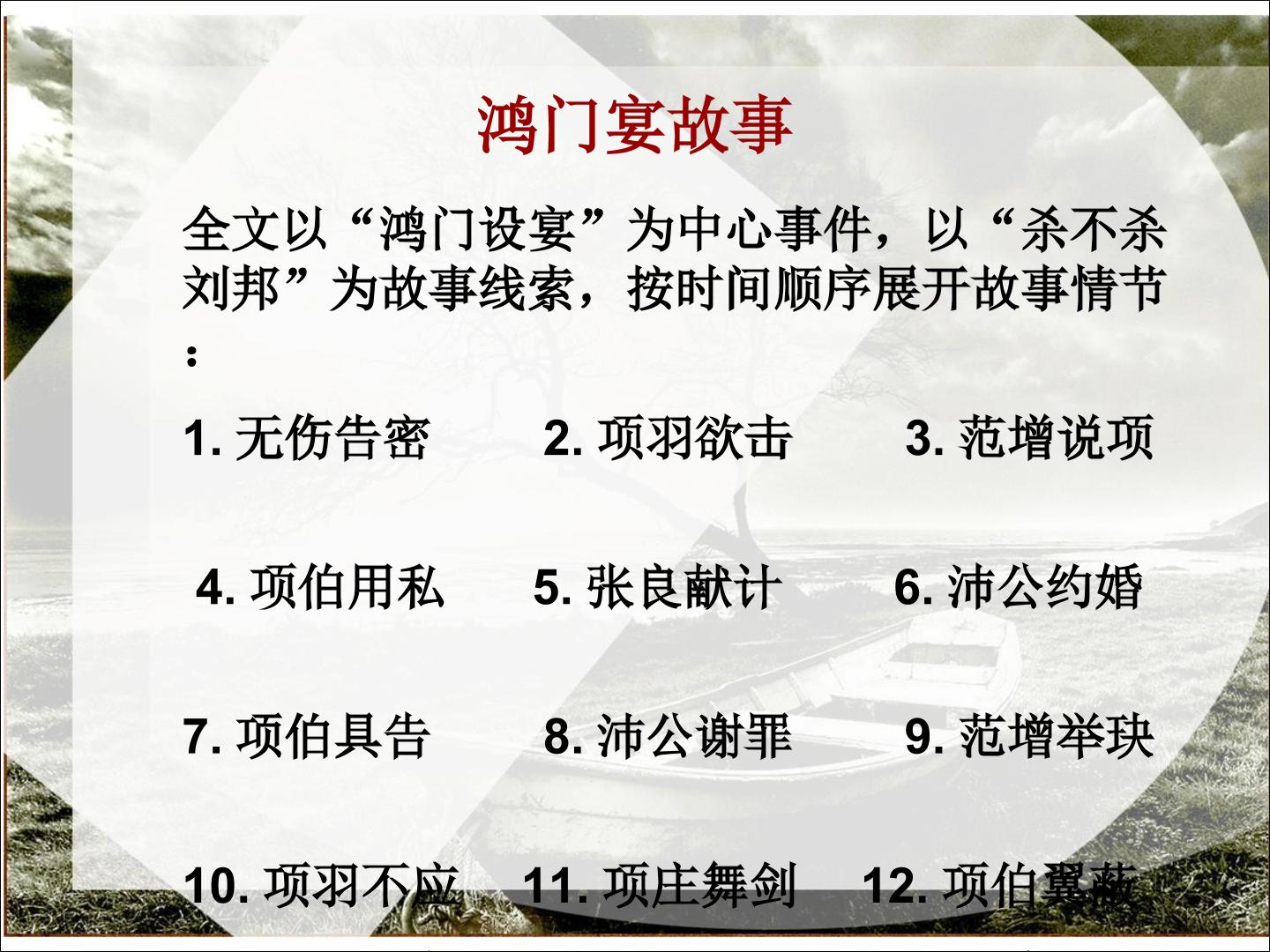 鸿门宴故事

全文以“鸿门设宴”为中心事件，以“杀不杀刘邦”为故事线索，按时间顺序展开故事情节：

1. 无伤告密　2. 项羽欲击　3. 范增说项

4. 项伯用私　5. 张良献计　6. 沛公约婚

7. 项伯具告　8. 沛公谢罪　9. 范增举玦

10. 项羽不应　11. 项庄舞剑　12. 项伯翼蔽